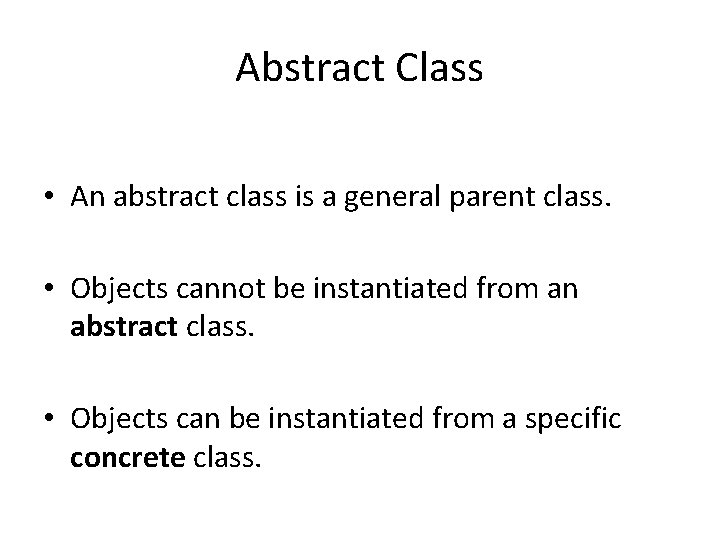 Abstract Class

• An abstract class is a general parent class.

• Objects cannot be instantiated from an **abstract** class.

• Objects can be instantiated from a specific **concrete** class.